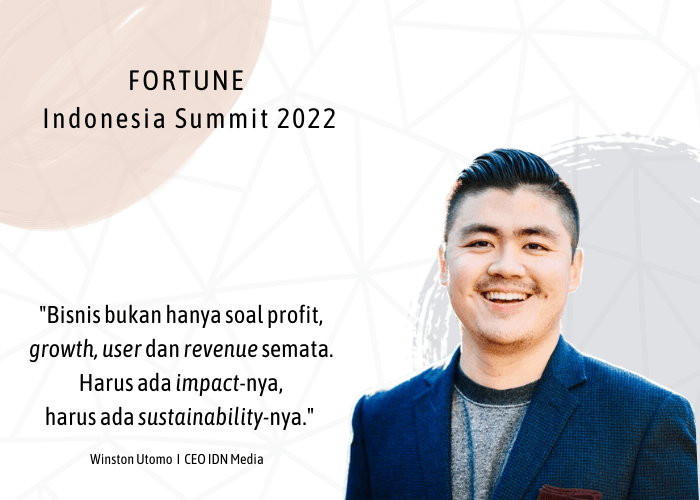 FORTUNE
Indonesia Summit 2022

"Bisnis bukan hanya soal profit, growth, user dan revenue semata. Harus ada impact-nya, harus ada sustainability-nya."

Winston Utomo | CEO IDN Media